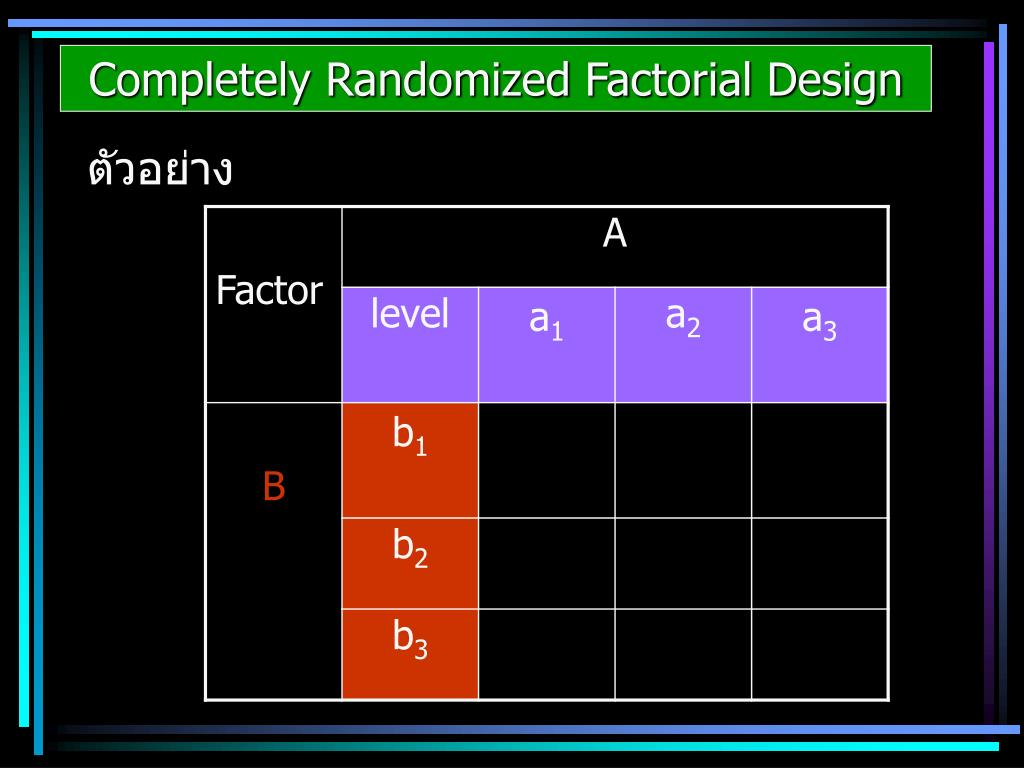 Completely Randomized Factorial Design

ตัวอย่าง

| Factor | A | | | |
|---|---|---|---|---|
| | level | $a_1$ | $a_2$ | $a_3$ |
| B | $b_1$ | | | |
| | $b_2$ | | | |
| | $b_3$ | | | |